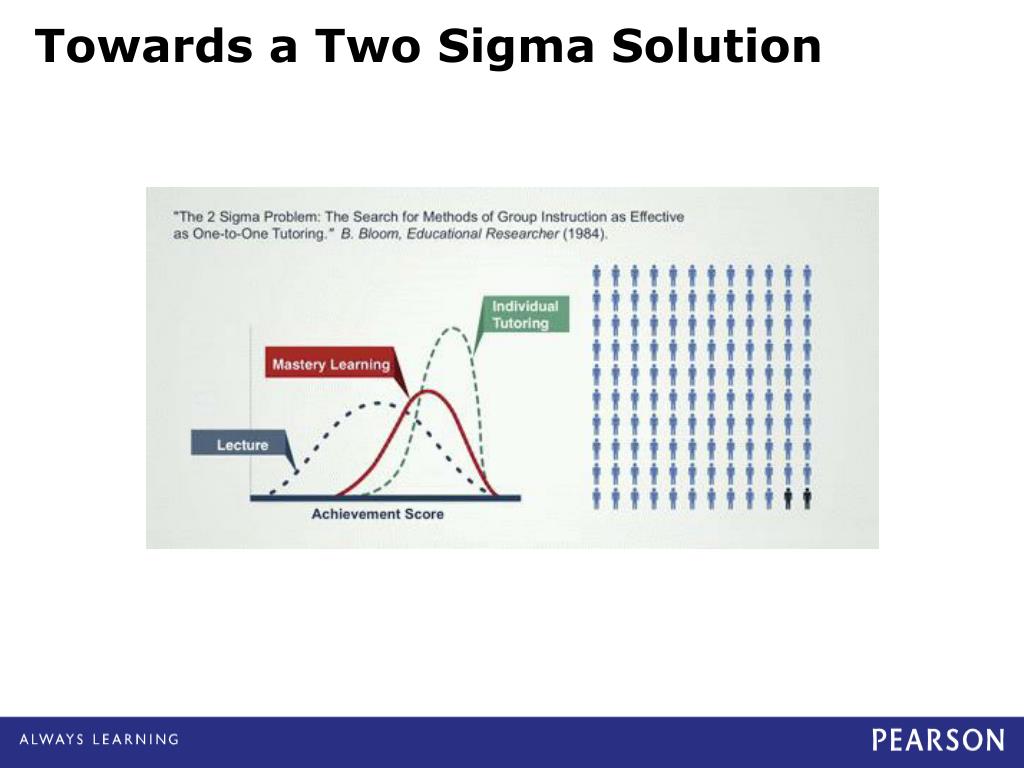 Towards a Two Sigma Solution

"The 2 Sigma Problem: The Search for Methods of Group Instruction as Effective as One-to-One Tutoring." B. Bloom, Educational Researcher (1984).

Individual Tutoring

Mastery Learning

Lecture

Achievement Score

ALWAYS LEARNING

PEARSON